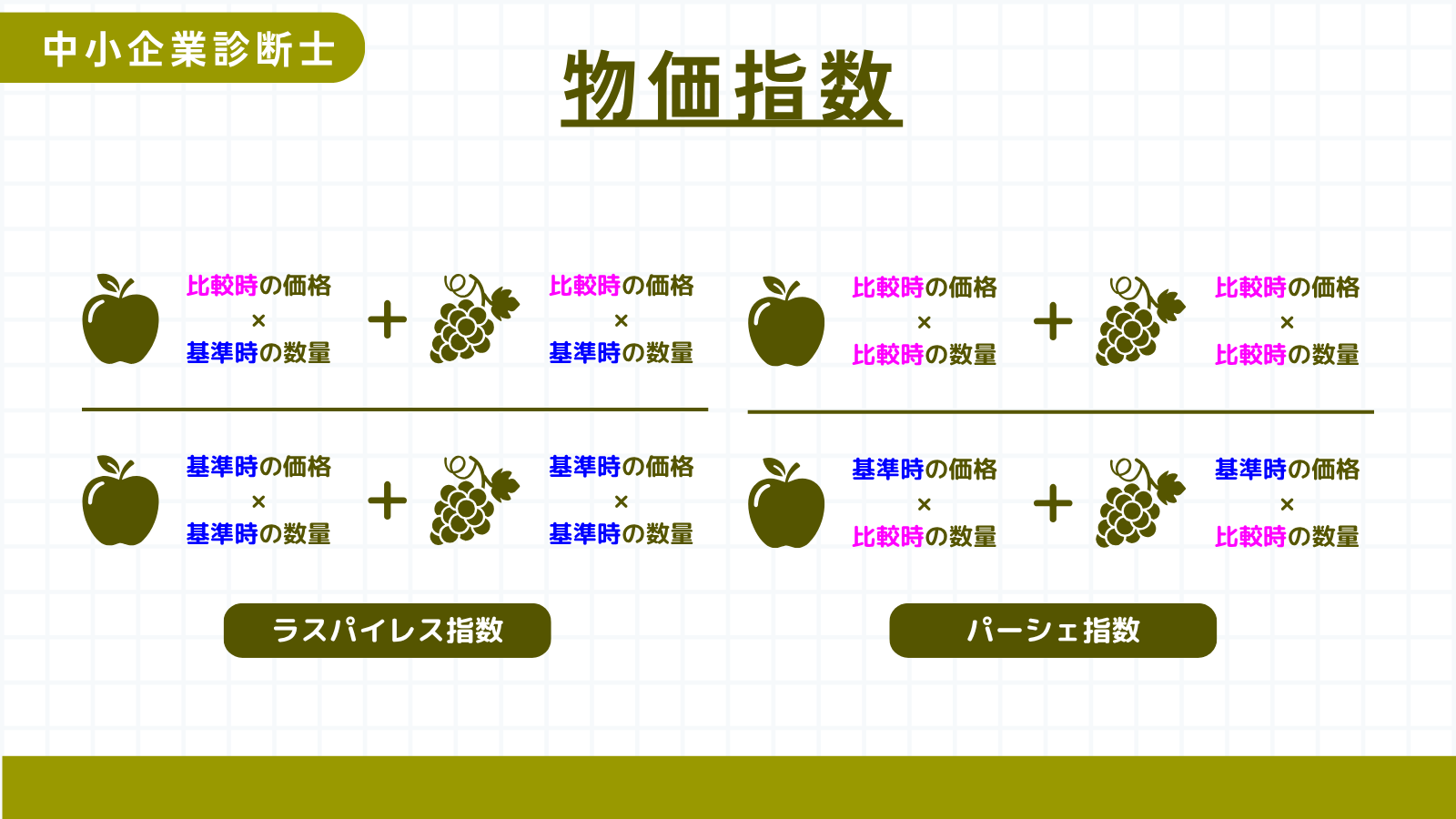 中小企業診断士

物価指数

比較時の価格 × 基準時の数量 ＋ 比較時の価格 × 基準時の数量

基準時の価格 × 基準時の数量 ＋ 基準時の価格 × 基準時の数量

ラスパイレス指数

比較時の価格 × 比較時の数量 ＋ 比較時の価格 × 比較時の数量

基準時の価格 × 比較時の数量 ＋ 基準時の価格 × 比較時の数量

パーシェ指数